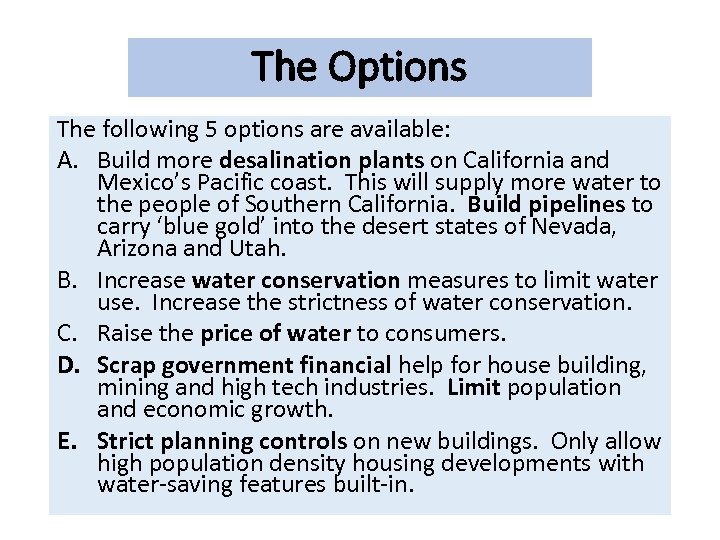 The Options

The following 5 options are available:

A. Build more desalination plants on California and Mexico's Pacific coast. This will supply more water to the people of Southern California. Build pipelines to carry 'blue gold' into the desert states of Nevada, Arizona and Utah.

B. Increase water conservation measures to limit water use. Increase the strictness of water conservation.

C. Raise the price of water to consumers.

D. Scrap government financial help for house building, mining and high tech industries. Limit population and economic growth.

E. Strict planning controls on new buildings. Only allow high population density housing developments with water-saving features built-in.